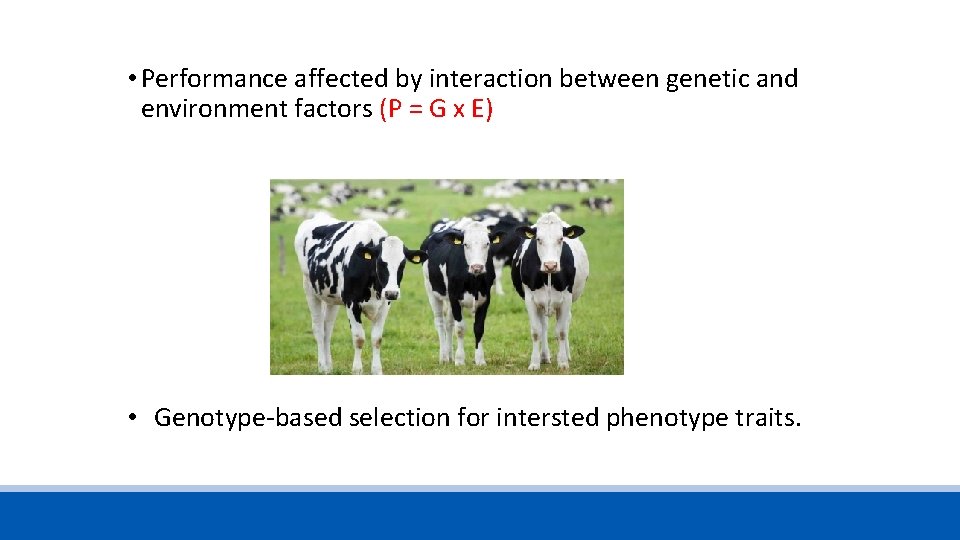 • Performance affected by interaction between genetic and environment factors (P = G x E)

• Genotype-based selection for intersted phenotype traits.